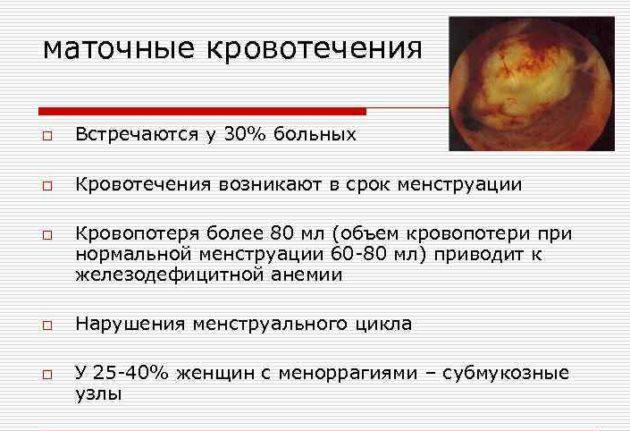 маточные кровотечения

Встречаются у 30% больных

Кровотечения возникают в срок менструации

Кровопотеря более 80 мл (объем кровопотери при нормальной менструации 60-80 мл) приводит к железодефицитной анемии

Нарушения менструального цикла

У 25-40% женщин с меноррагиями – субмукозные узлы